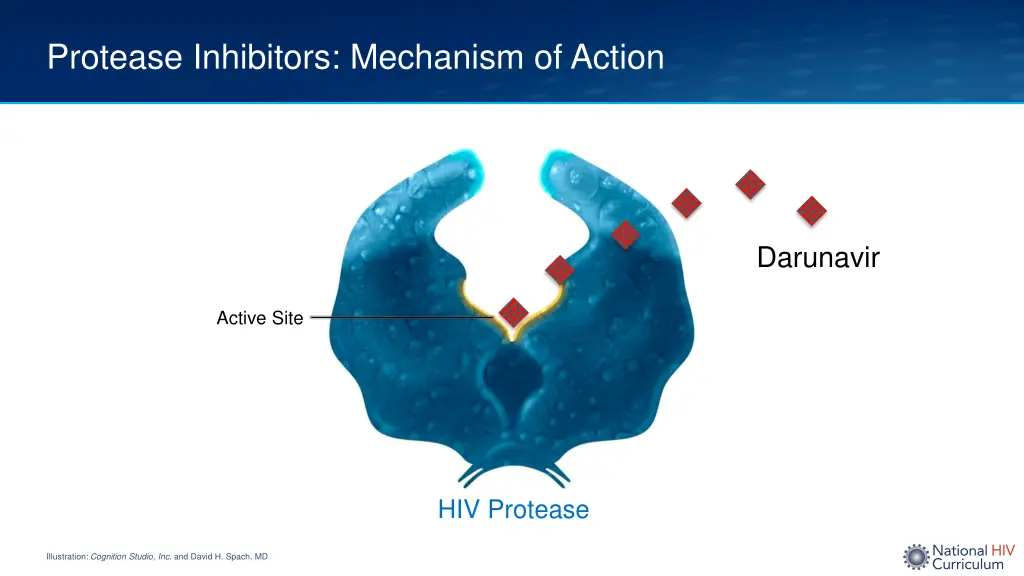 Protease Inhibitors: Mechanism of Action

Darunavir

Active Site

HIV Protease

Illustration: Cognition Studio, Inc. and David H. Spach, MD

National HIV Curriculum